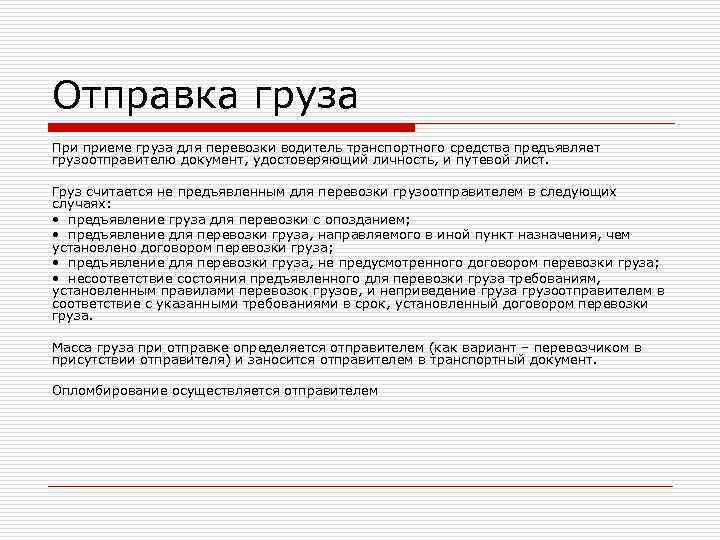 Отправка груза

При приеме груза для перевозки водитель транспортного средства предъявляет грузоотправителю документ, удостоверяющий личность, и путевой лист.

Груз считается не предъявленным для перевозки грузоотправителем в следующих случаях:
• предъявление груза для перевозки с опозданием;
• предъявление для перевозки груза, направляемого в иной пункт назначения, чем установлено договором перевозки груза;
• предъявление для перевозки груза, не предусмотренного договором перевозки груза;
• несоответствие состояния предъявленного для перевозки груза требованиям, установленным правилами перевозок грузов, и неприведение груза грузоотправителем в соответствие с указанными требованиями в срок, установленный договором перевозки груза.

Масса груза при отправке определяется отправителем (как вариант – перевозчиком в присутствии отправителя) и заносится отправителем в транспортный документ.

Опломбирование осуществляется отправителем